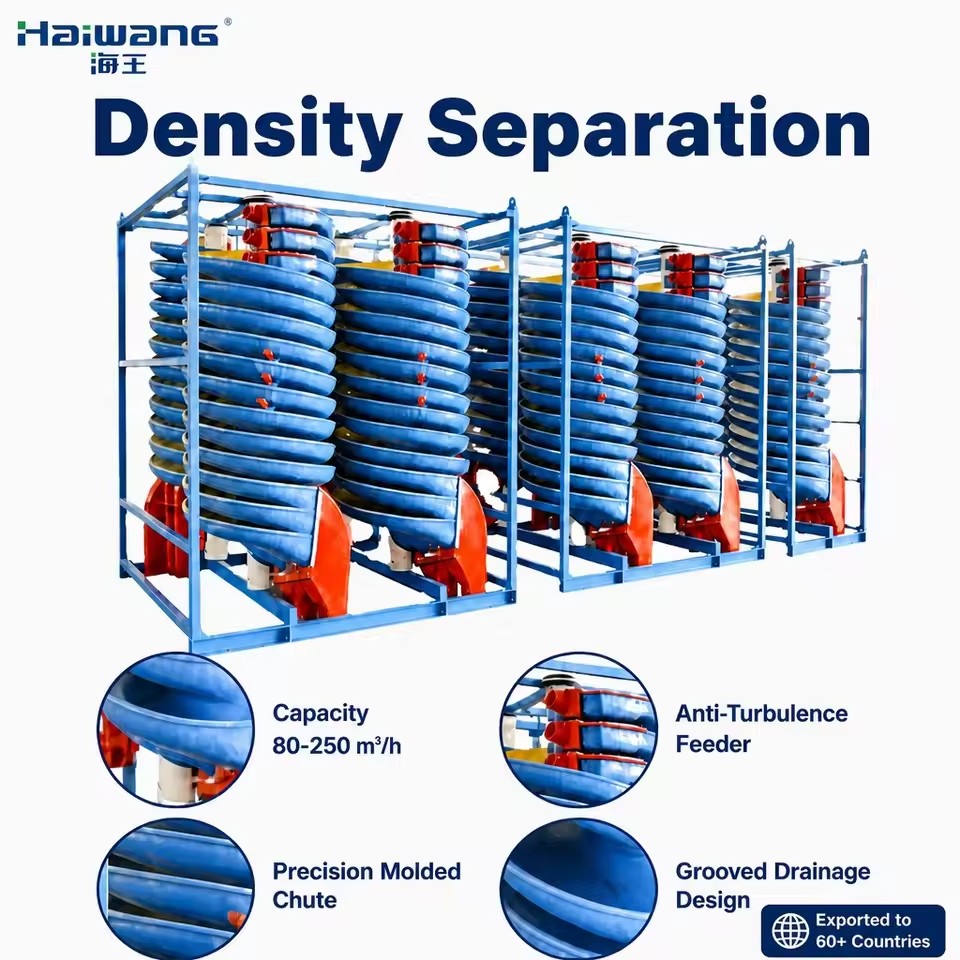 Haiwang®
海王

Density Separation

Capacity
80-250 m³/h

Anti-Turbulence
Feeder

Precision Molded
Chute

Grooved Drainage
Design

Exported to
60+ Countries